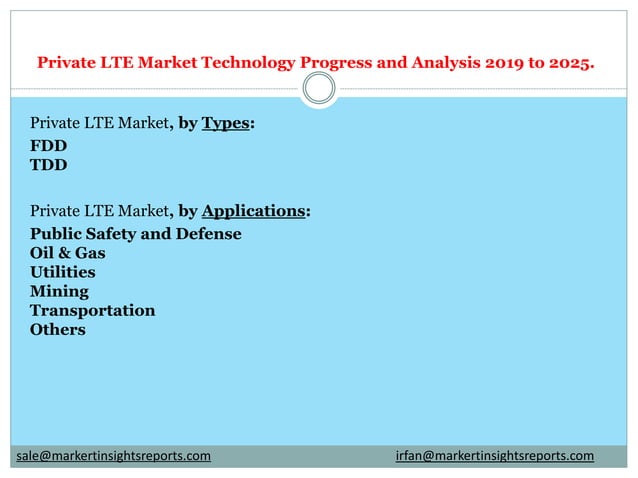 Private LTE Market Technology Progress and Analysis 2019 to 2025.

Private LTE Market, by Types:
FDD
TDD

Private LTE Market, by Applications:
Public Safety and Defense
Oil & Gas
Utilities
Mining
Transportation
Others

sale@markertinsightsreports.com irfan@markertinsightsreports.com